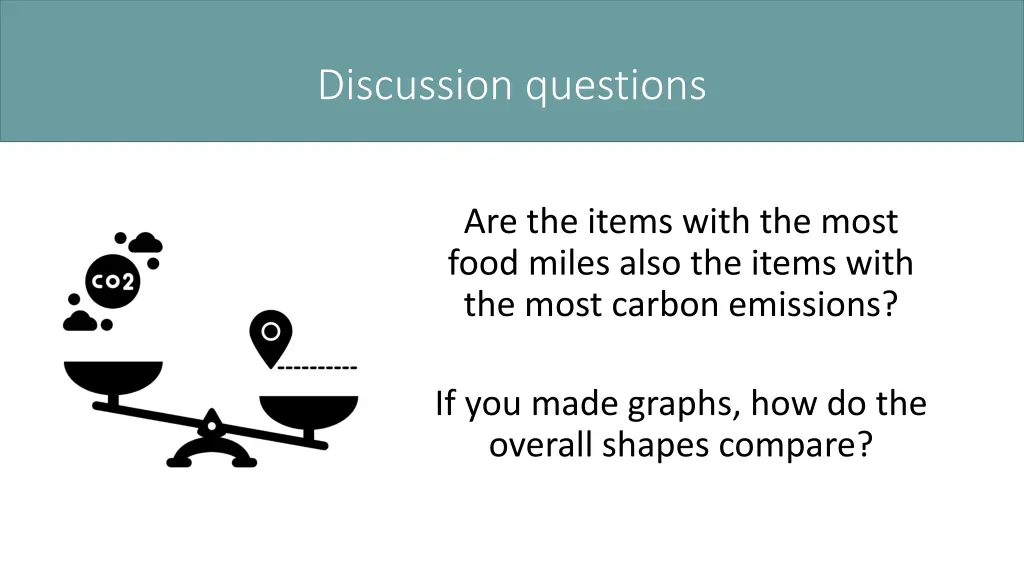 Discussion questions

CO2

Are the items with the most food miles also the items with the most carbon emissions?

If you made graphs, how do the overall shapes compare?